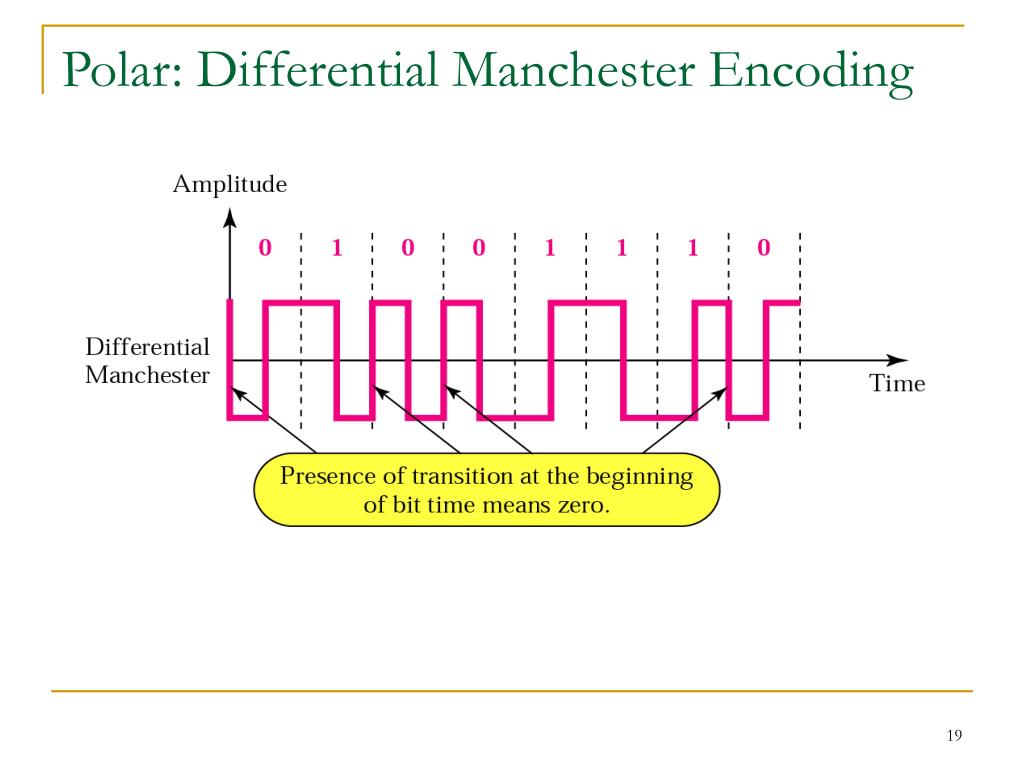 Polar: Differential Manchester Encoding

Amplitude

0 1 0 0 1 1 1 0

Differential Manchester

Time

Presence of transition at the beginning of bit time means zero.

19